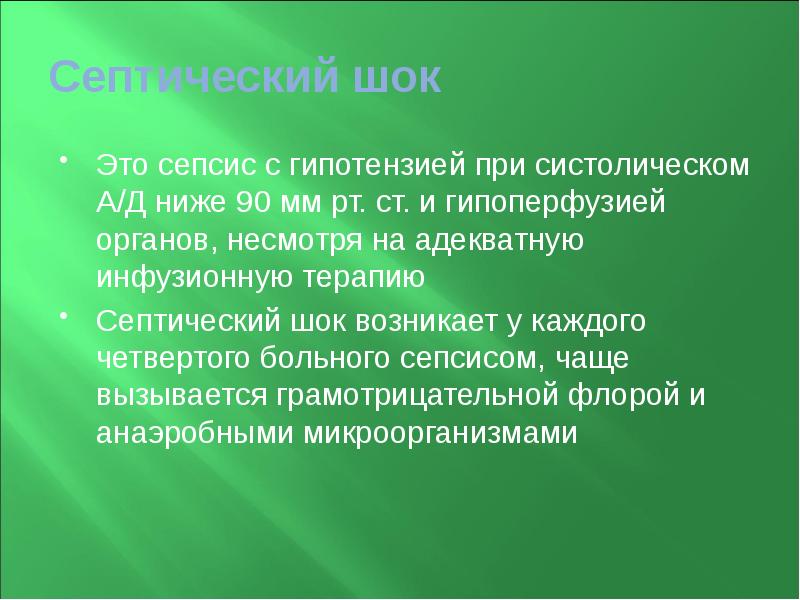 Септический шок

• Это сепсис с гипотензией при систолическом А/Д ниже 90 мм рт. ст. и гипоперфузией органов, несмотря на адекватную инфузионную терапию

• Септический шок возникает у каждого четвертого больного сепсисом, чаще вызывается грамотрицательной флорой и анаэробными микроорганизмами